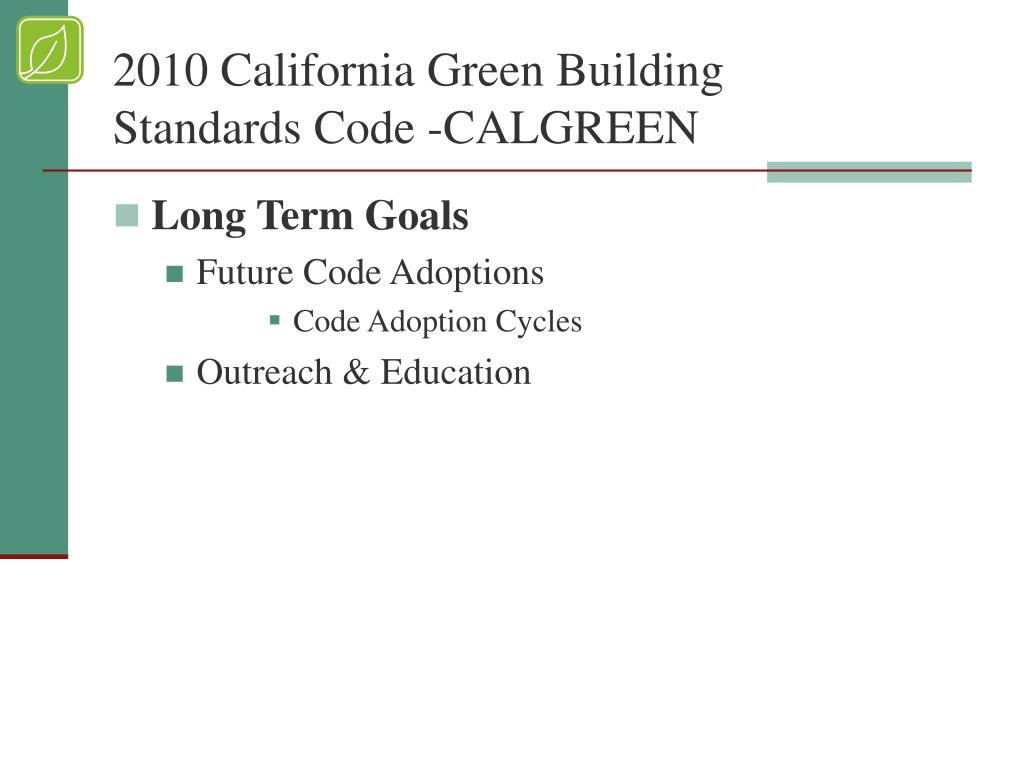 2010 California Green Building Standards Code -CALGREEN

Long Term Goals

Future Code Adoptions

Code Adoption Cycles

Outreach & Education